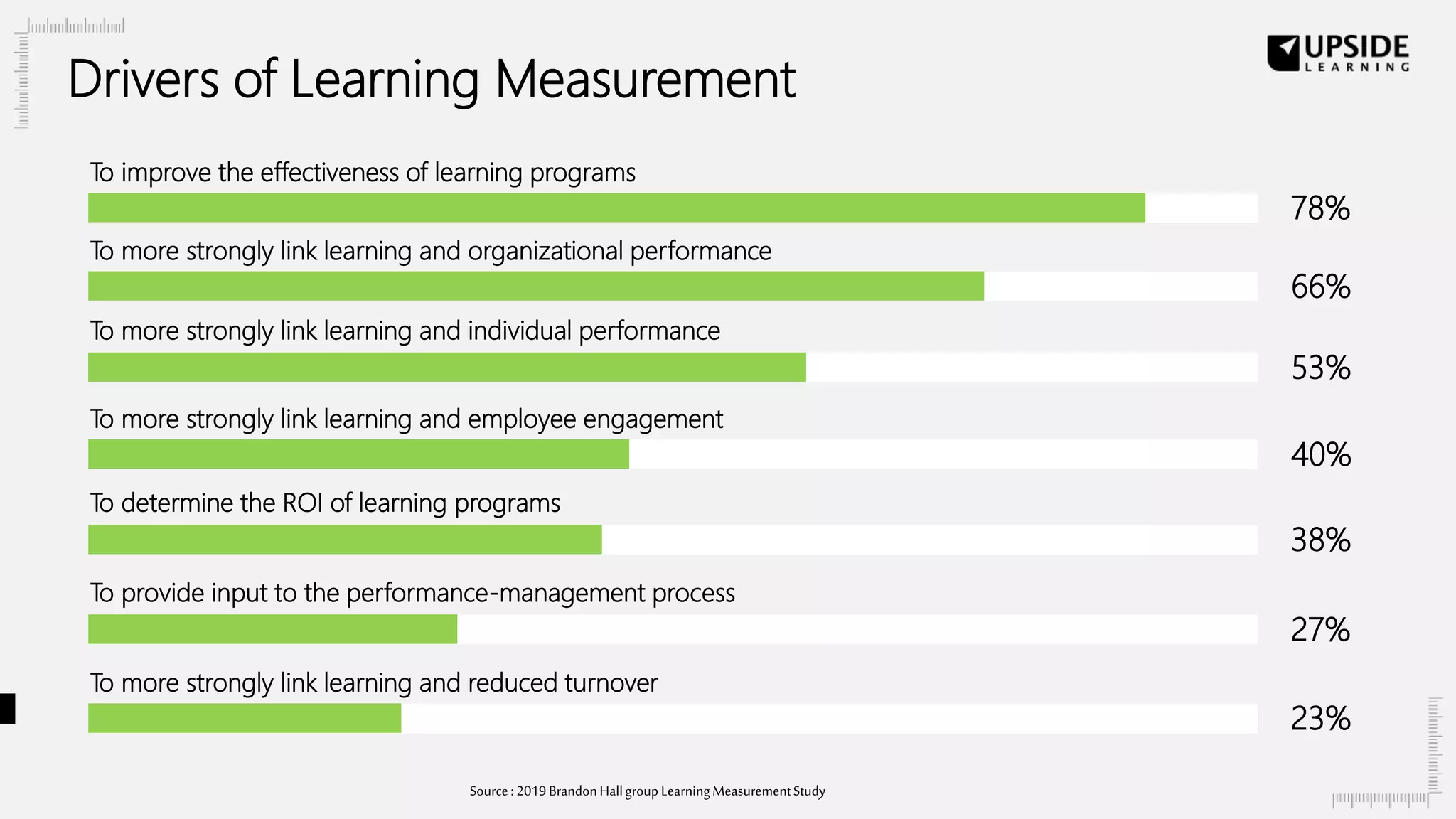 Drivers of Learning Measurement

UPSIDE LEARNING

To improve the effectiveness of learning programs
78%

To more strongly link learning and organizational performance
66%

To more strongly link learning and individual performance
53%

To more strongly link learning and employee engagement
40%

To determine the ROI of learning programs
38%

To provide input to the performance-management process
27%

To more strongly link learning and reduced turnover
23%

Source : 2019 Brandon Hall group Learning Measurement Study